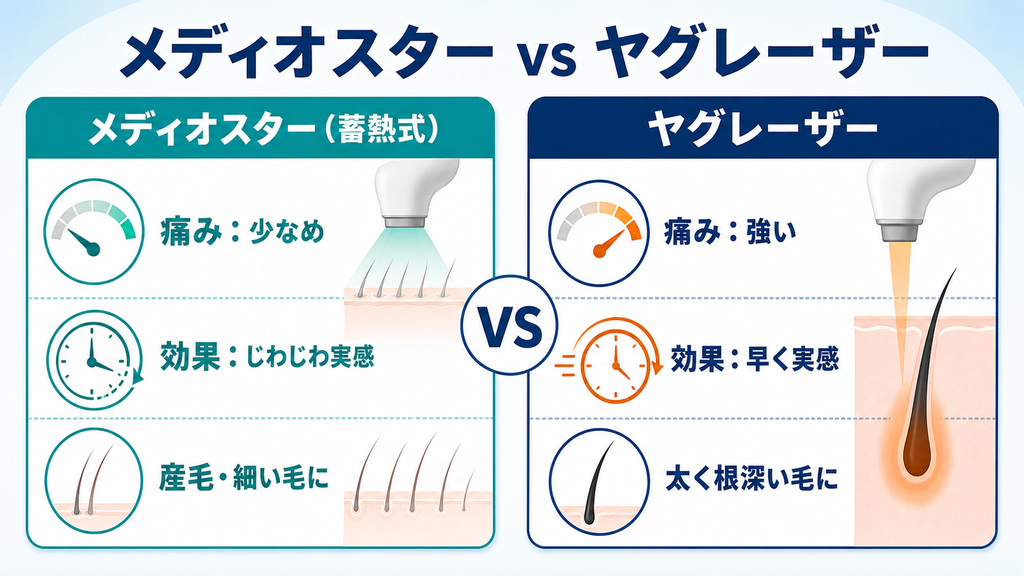 メディオスター vs ヤグレーザー

メディオスター（蓄熱式）

痛み：少なめ

効果：じわじわ実感

産毛・細い毛に

VS

ヤグレーザー

痛み：強い

効果：早く実感

太く根深い毛に